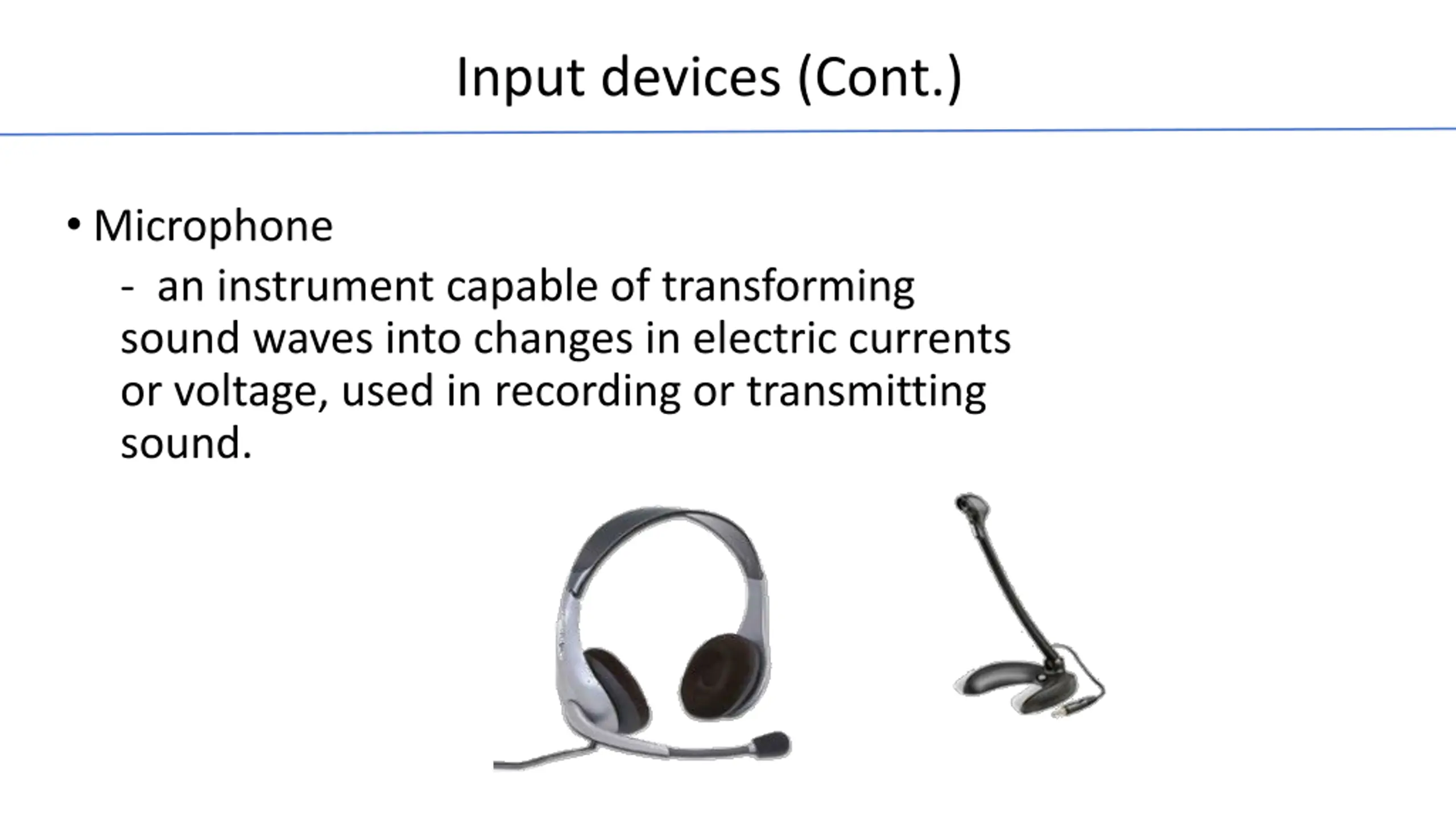 Input devices (Cont.)

• Microphone

- an instrument capable of transforming sound waves into changes in electric currents or voltage, used in recording or transmitting sound.